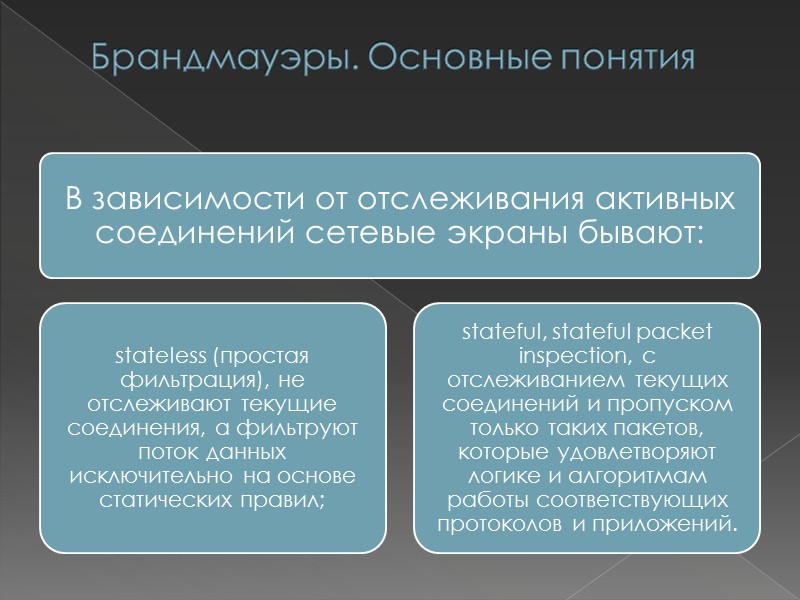 Брандмауэры. Основные понятия

В зависимости от отслеживания активных соединений сетевые экраны бывают:

stateless (простая фильтрация), не отслеживают текущие соединения, а фильтруют поток данных исключительно на основе статических правил;

stateful, stateful packet inspection, с отслеживанием текущих соединений и пропуском только таких пакетов, которые удовлетворяют логике и алгоритмам работы соответствующих протоколов и приложений.